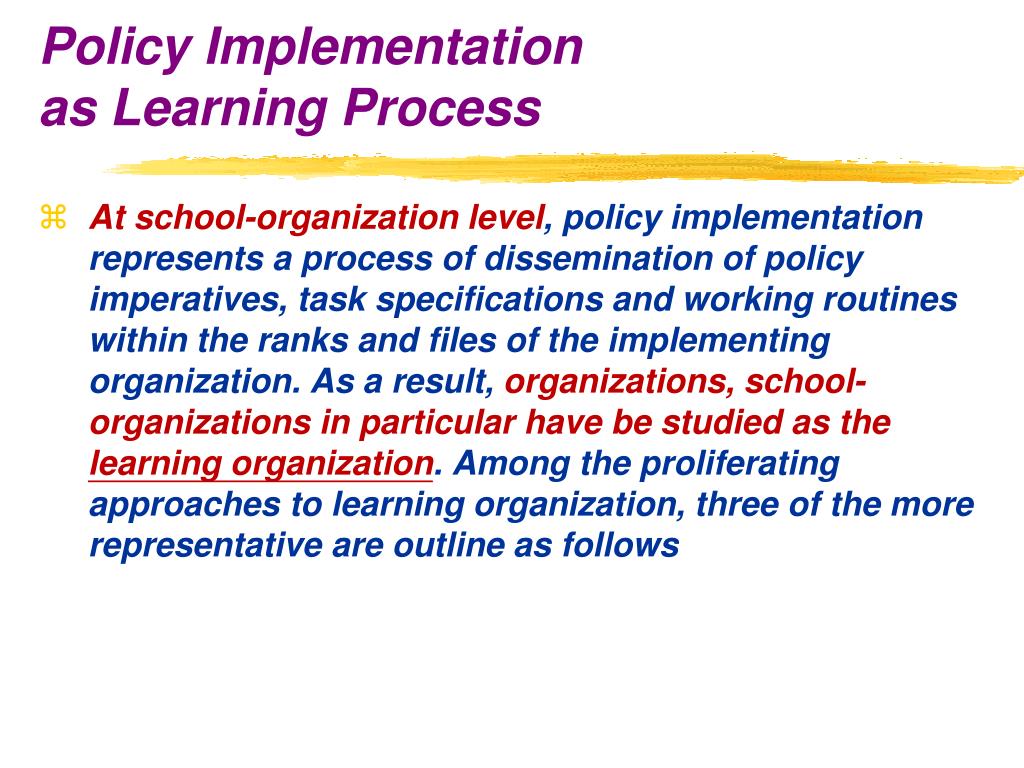 Policy Implementation
as Learning Process

⌘ At school-organization level, policy implementation represents a process of dissemination of policy imperatives, task specifications and working routines within the ranks and files of the implementing organization. As a result, organizations, school-organizations in particular have be studied as the learning organization. Among the proliferating approaches to learning organization, three of the more representative are outline as follows